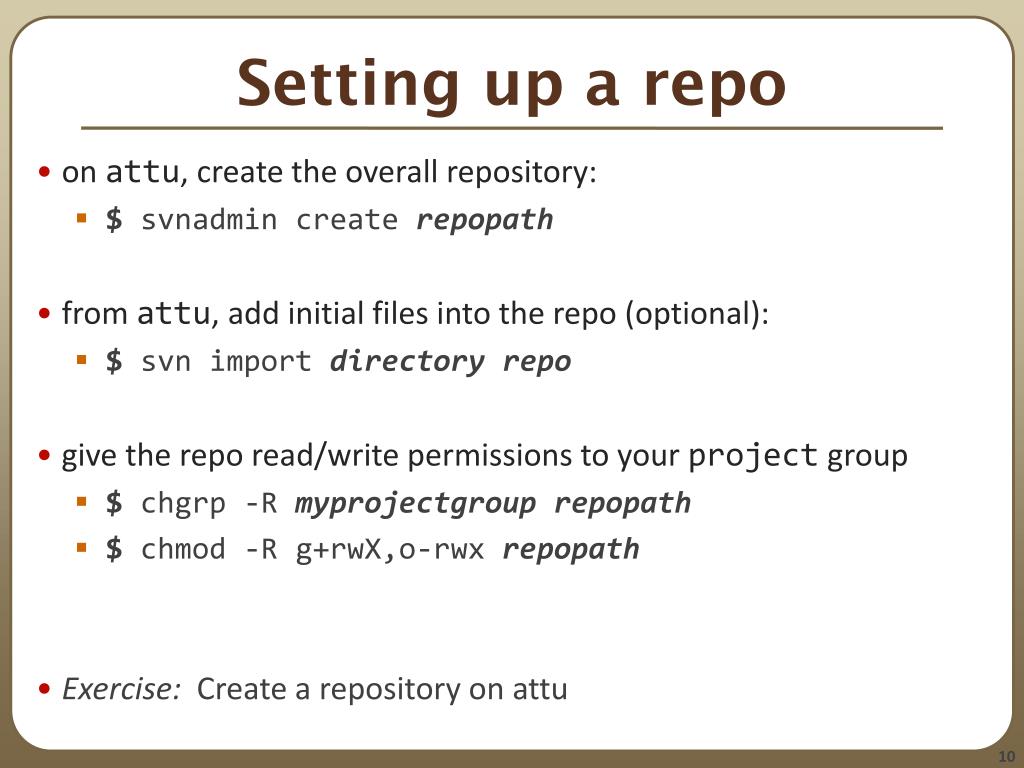 Setting up a repo

• on attu, create the overall repository:
  ▪ $ svnadmin create repopath

• from attu, add initial files into the repo (optional):
  ▪ $ svn import directory repo

• give the repo read/write permissions to your project group
  ▪ $ chgrp -R myprojectgroup repopath
  ▪ $ chmod -R g+rwX,o-rwx repopath

• Exercise: Create a repository on attu

10